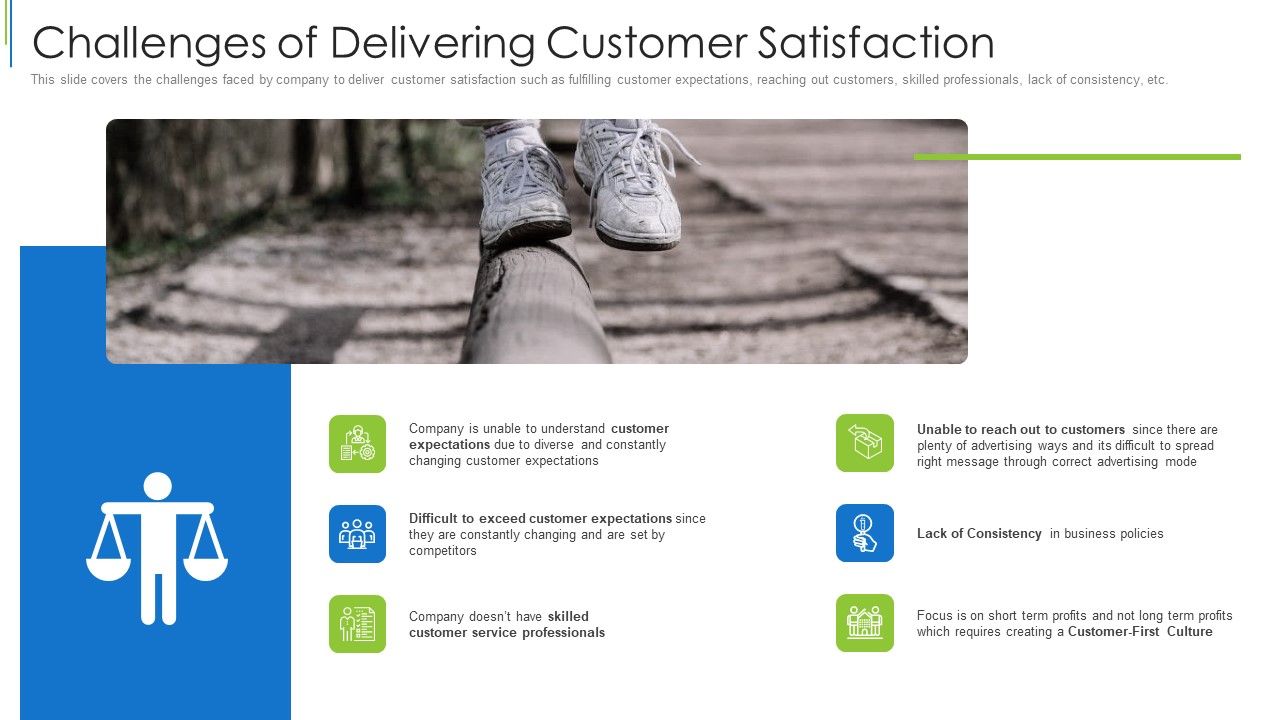 Challenges of Delivering Customer Satisfaction

This slide covers the challenges faced by company to deliver customer satisfaction such as fulfilling customer expectations, reaching out customers, skilled professionals, lack of consistency, etc.

Company is unable to understand customer expectations due to diverse and constantly changing customer expectations

Difficult to exceed customer expectations since they are constantly changing and are set by competitors

Company doesn't have skilled customer service professionals

Unable to reach out to customers since there are plenty of advertising ways and its difficult to spread right message through correct advertising mode

Lack of Consistency in business policies

Focus is on short term profits and not long term profits which requires creating a Customer-First Culture